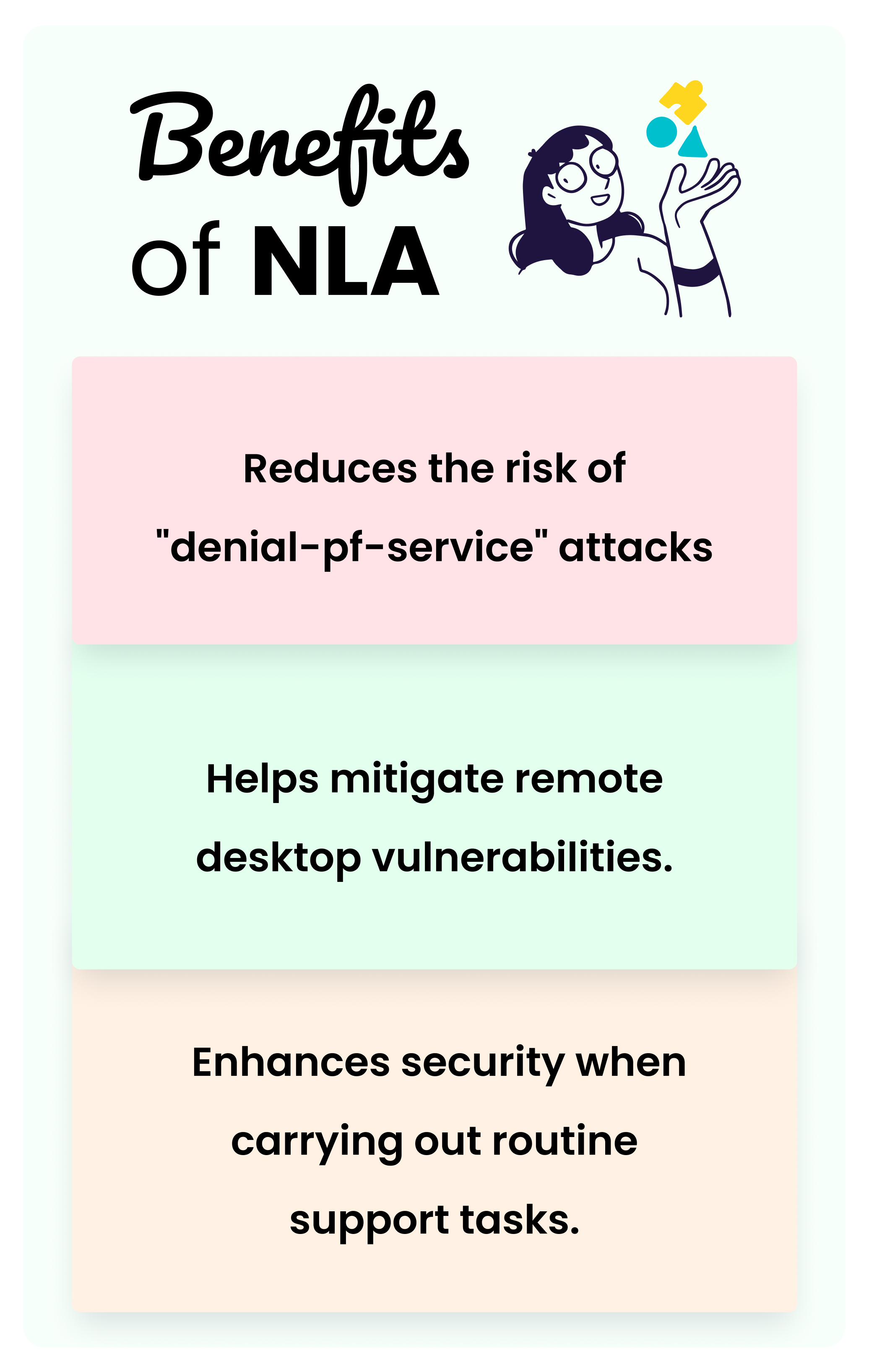 Benefits of NLA

Reduces the risk of "denial-pf-service" attacks

Helps mitigate remote desktop vulnerabilities.

Enhances security when carrying out routine support tasks.